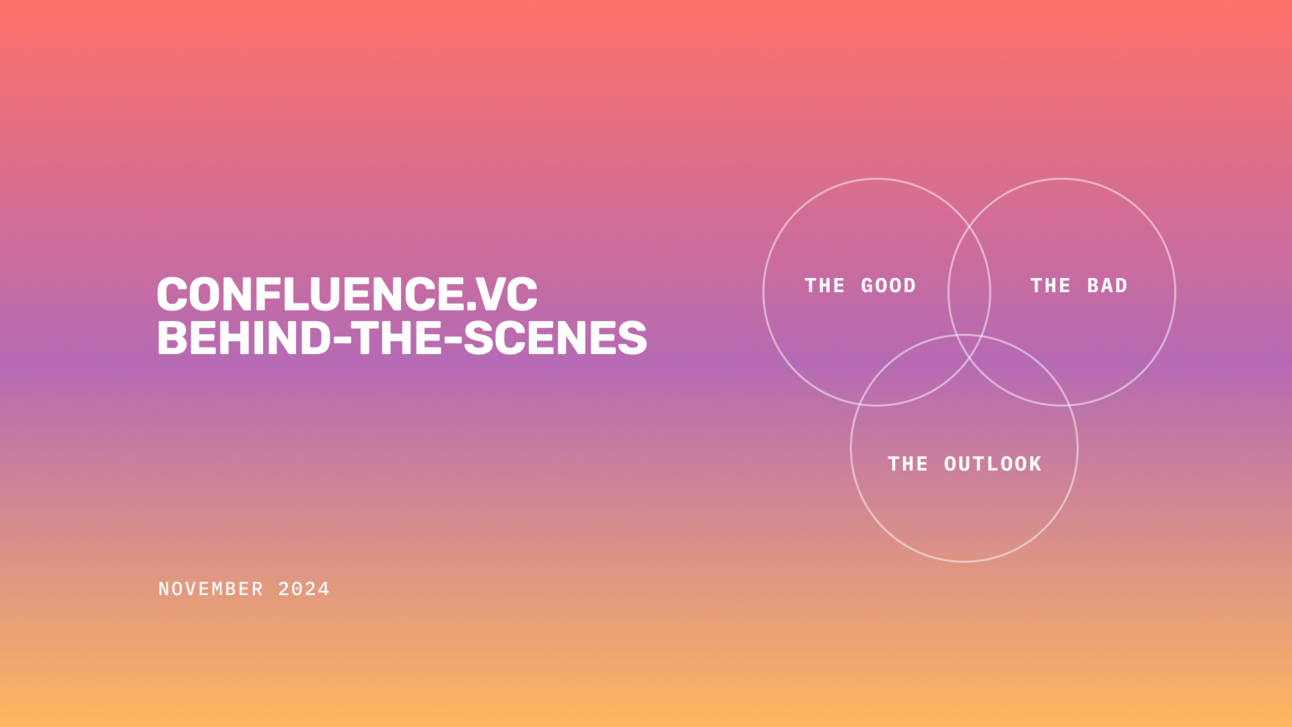 CONFLUENCE.VC
BEHIND-THE-SCENES

THE GOOD

THE BAD

THE OUTLOOK

NOVEMBER 2024